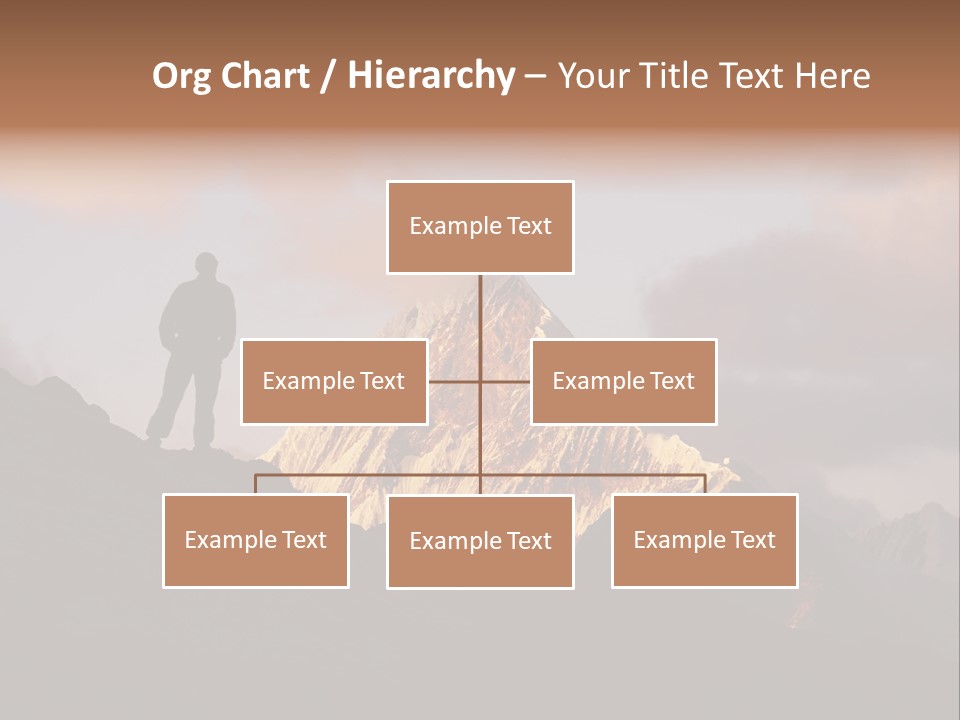 Org Chart / Hierarchy – Your Title Text Here

Example Text

Example Text

Example Text

Example Text

Example Text

Example Text